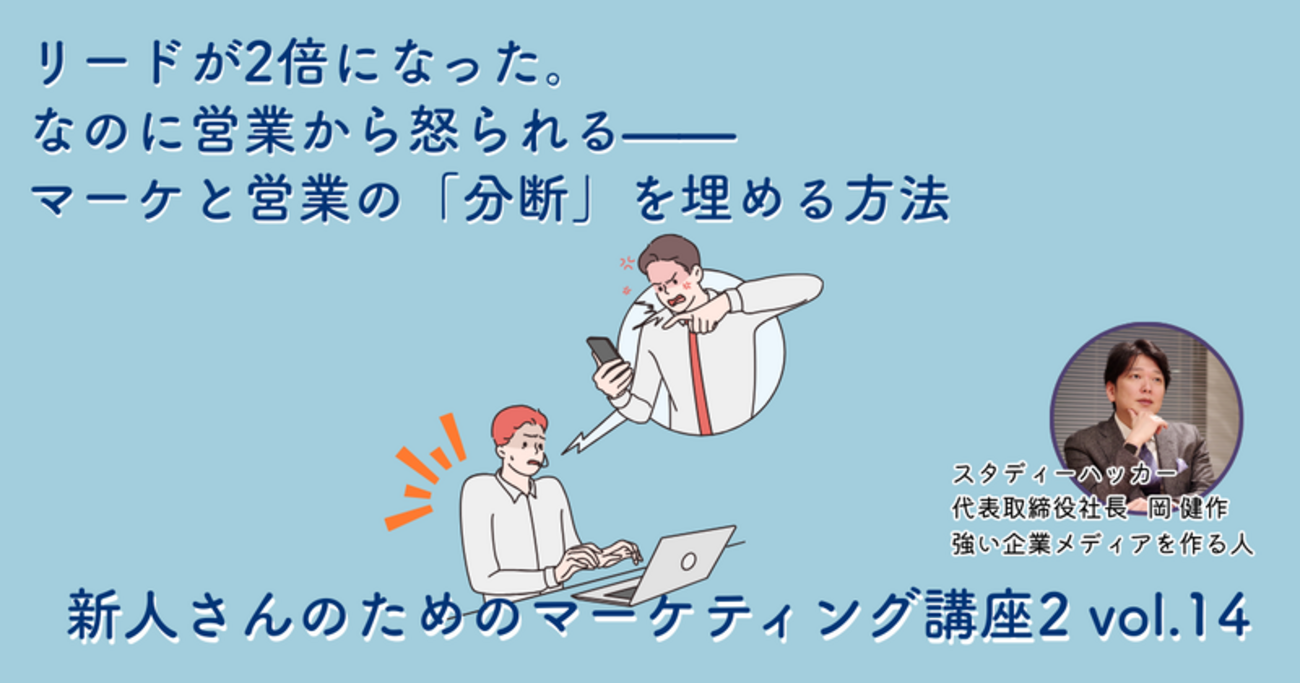 リードが2倍になった。
なのに営業から怒られる——
マーケと営業の「分断」を埋める方法

スタディーハッカー
代表取締役社長 岡 健作
強い企業メディアを作る人

新人さんのためのマーケティング講座2 vol.14